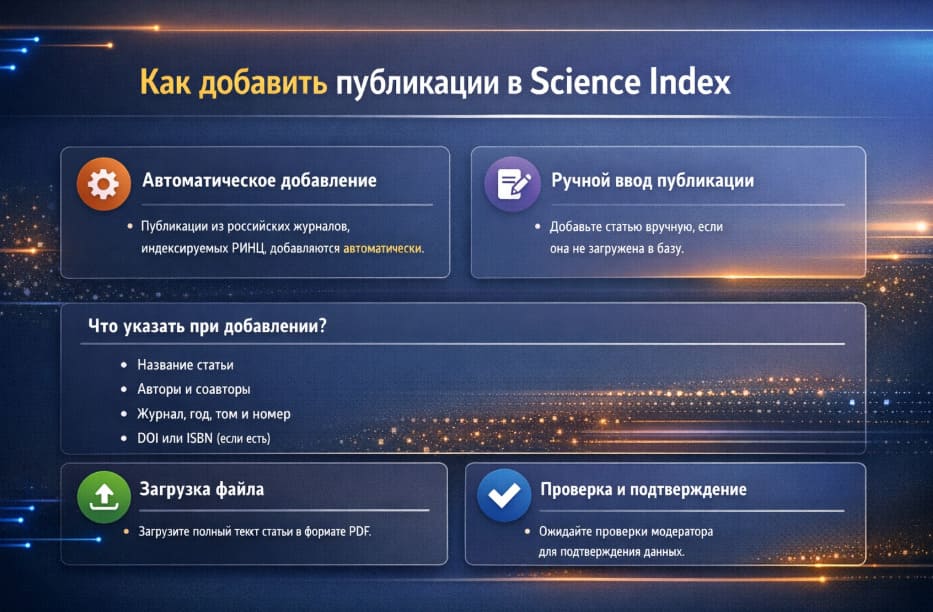 Как добавить публикации в Science Index

Автоматическое добавление

• Публикации из российских журналов, индексируемых РИНЦ, добавляются автоматически.

Ручной ввод публикации

• Добавьте статью вручную, если она не загружена в базу.

Что указать при добавлении?

• Название статьи
• Авторы и соавторы
• Журнал, год, том и номер
• DOI или ISBN (если есть)

Загрузка файла

• Загрузите полный текст статьи в формате PDF.

Проверка и подтверждение

• Ожидайте проверки модератора для подтверждения данных.